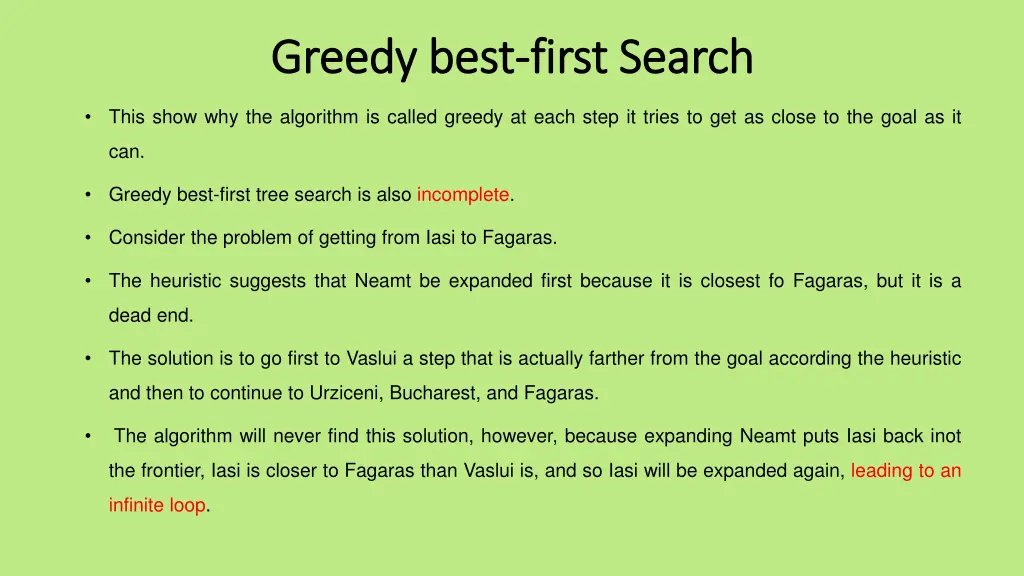 Greedy best-first Search

• This show why the algorithm is called greedy at each step it tries to get as close to the goal as it can.

• Greedy best-first tree search is also incomplete.

• Consider the problem of getting from Iasi to Fagaras.

• The heuristic suggests that Neamt be expanded first because it is closest fo Fagaras, but it is a dead end.

• The solution is to go first to Vaslui a step that is actually farther from the goal according the heuristic and then to continue to Urziceni, Bucharest, and Fagaras.

• The algorithm will never find this solution, however, because expanding Neamt puts Iasi back inot the frontier, Iasi is closer to Fagaras than Vaslui is, and so Iasi will be expanded again, leading to an infinite loop.